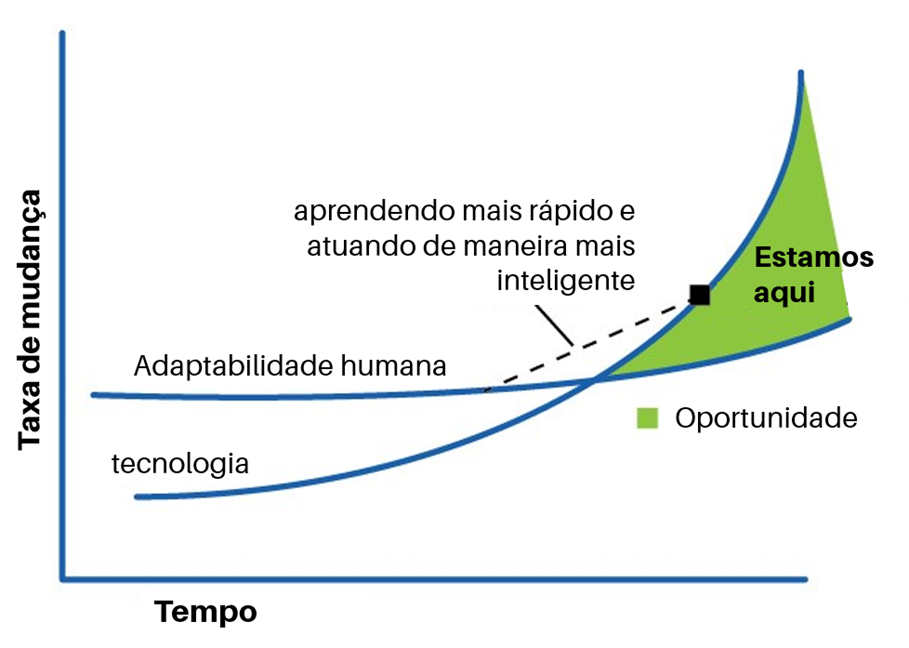 Taxa de mudança

aprendendo mais rápido e atuando de maneira mais inteligente

Estamos aqui

Adaptabilidade humana

Oportunidade

tecnologia

Tempo